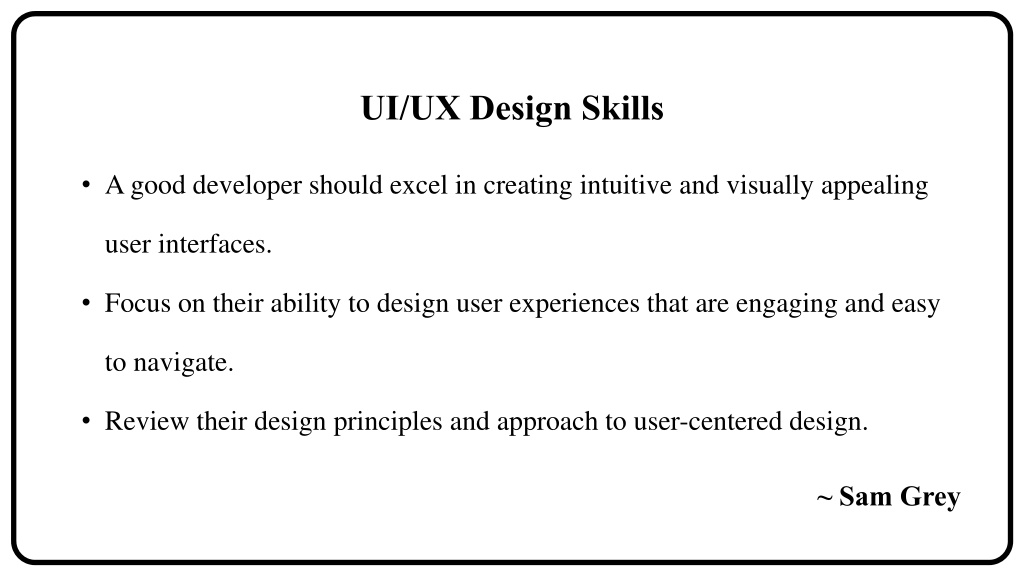 UI/UX Design Skills

• A good developer should excel in creating intuitive and visually appealing user interfaces.

• Focus on their ability to design user experiences that are engaging and easy to navigate.

• Review their design principles and approach to user-centered design.

~ Sam Grey